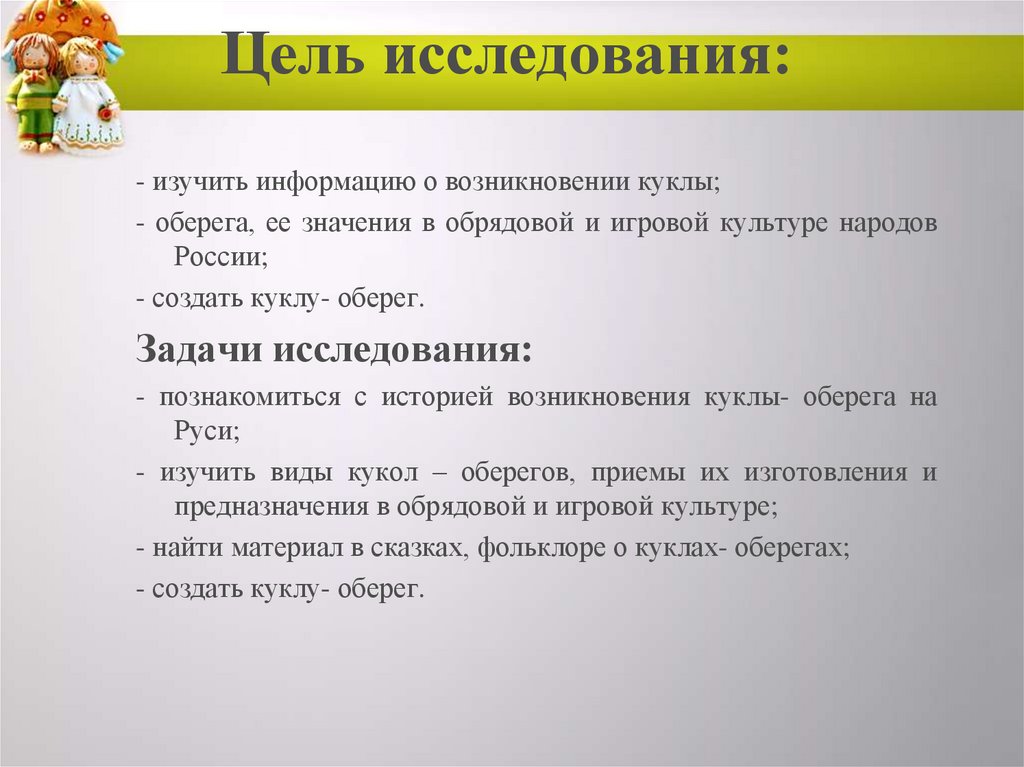 Цель исследования:

- изучить информацию о возникновении куклы;

- оберега, ее значения в обрядовой и игровой культуре народов России;

- создать куклу- оберег.

Задачи исследования:

- познакомиться с историей возникновения куклы- оберега на Руси;

- изучить виды кукол – оберегов, приемы их изготовления и предназначения в обрядовой и игровой культуре;

- найти материал в сказках, фольклоре о куклах- оберегах;

- создать куклу- оберег.